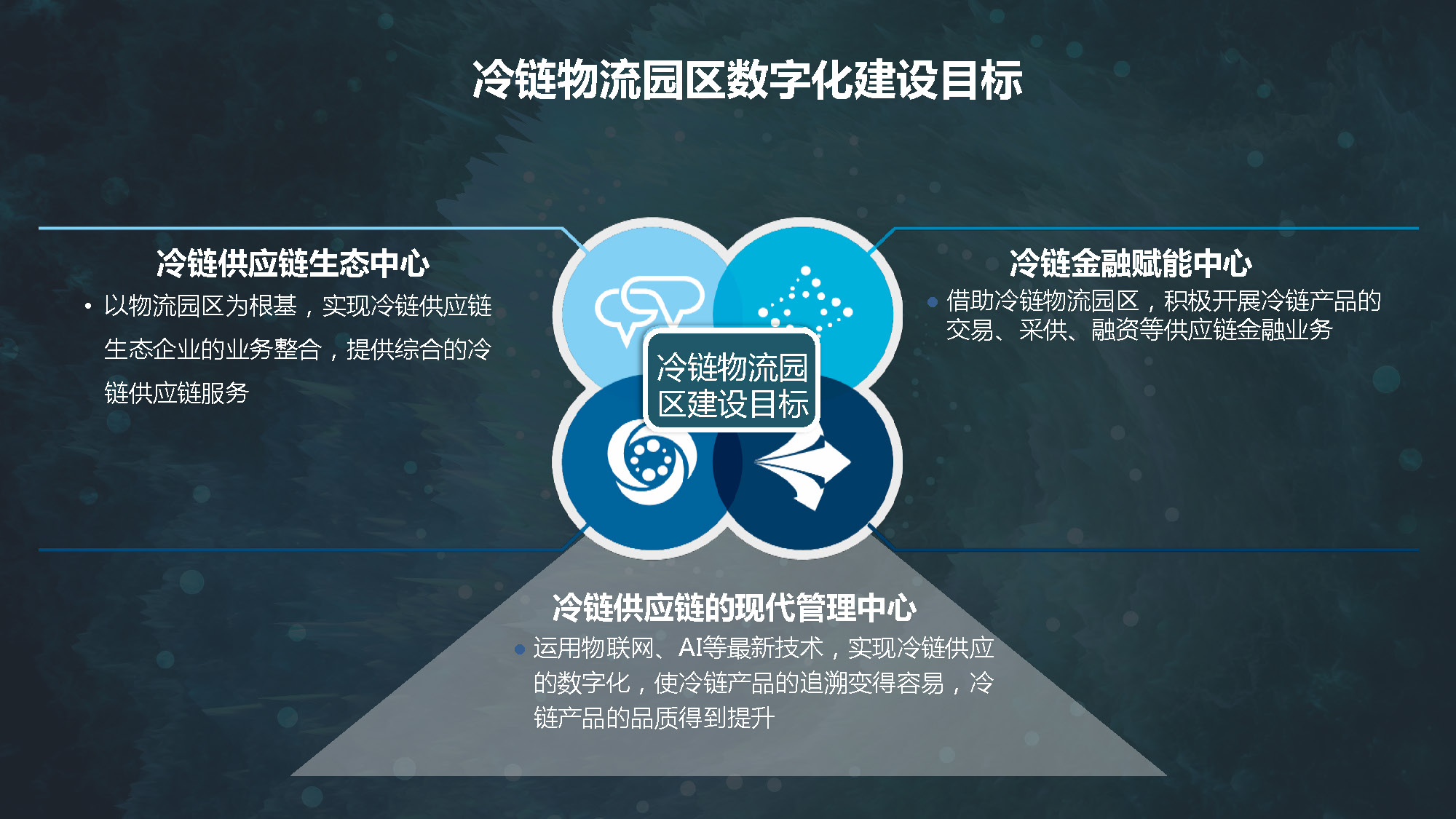 冷链物流园区数字化建设目标

冷链供应链生态中心

• 以物流园区为根基，实现冷链供应链生态企业的业务整合，提供综合的冷链供应链服务

冷链物流园区建设目标

冷链金融赋能中心

• 借助冷链物流园区，积极开展冷链产品的交易、采供、融资等供应链金融业务

冷链供应链的现代管理中心

• 运用物联网、AI等最新技术，实现冷链供应的数字化，使冷链产品的追溯变得容易，冷链产品的品质得到提升